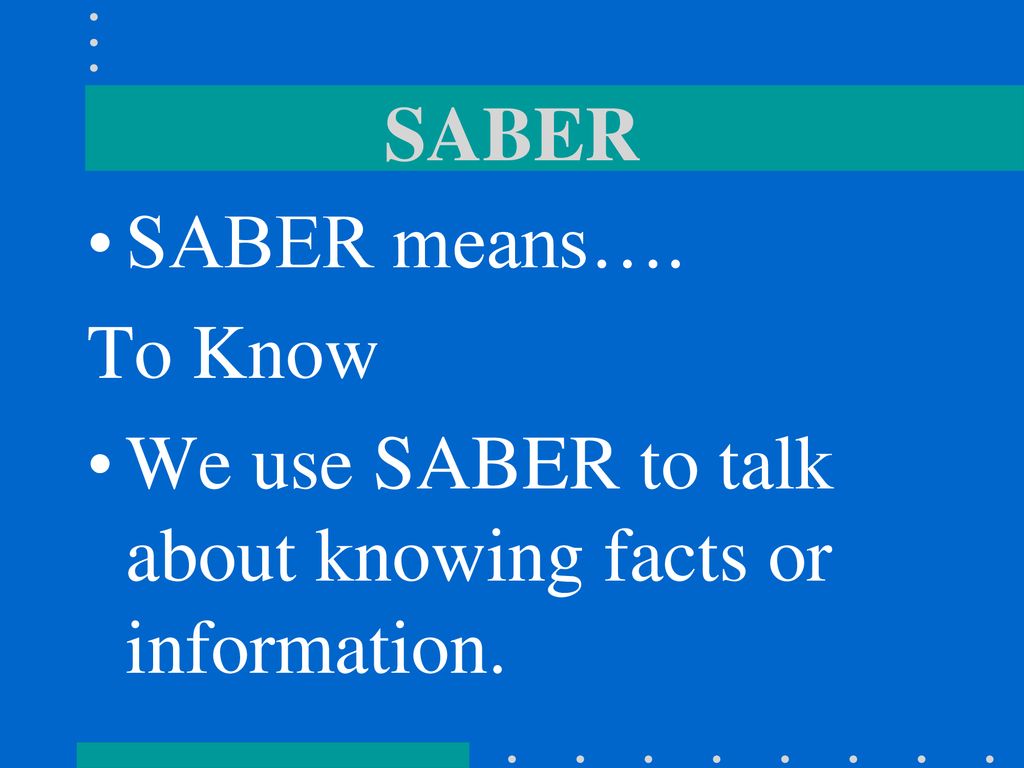 SABER

• SABER means….

To Know

• We use SABER to talk about knowing facts or information.